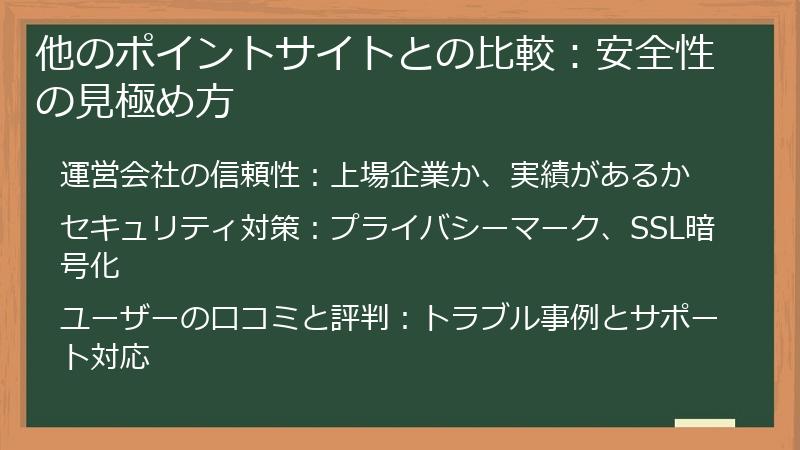 他のポイントサイトとの比較：安全性の見極め方

運営会社の信頼性：上場企業か、実績があるか

セキュリティ対策：プライバシーマーク、SSL暗号化

ユーザーの口コミと評判：トラブル事例とサポート対応